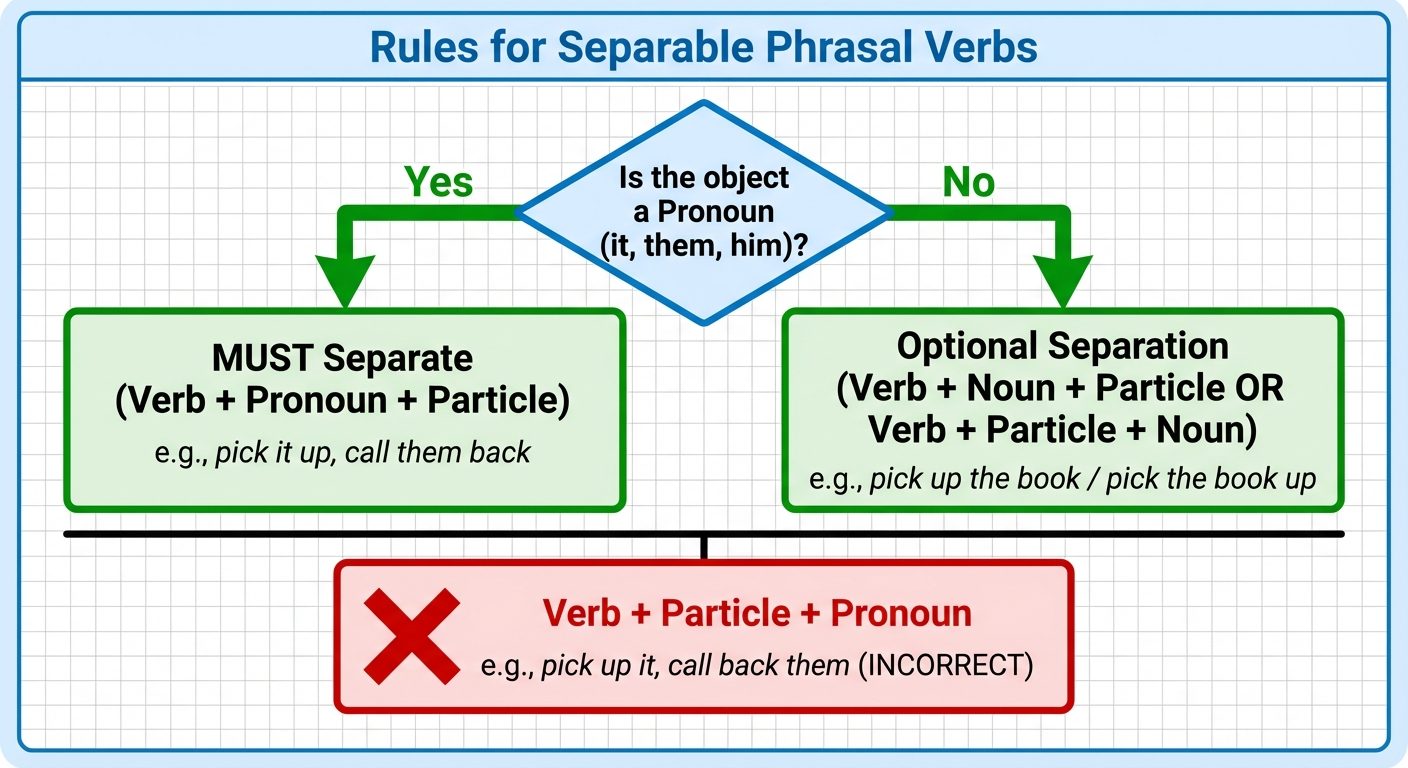 Rules for Separable Phrasal Verbs

Is the object a Pronoun (it, them, him)?

Yes

No

MUST Separate
(Verb + Pronoun + Particle)
e.g., pick it up, call them back

Optional Separation
(Verb + Noun + Particle OR Verb + Particle + Noun)
e.g., pick up the book / pick the book up

Verb + Particle + Pronoun
e.g., pick up it, call back them (INCORRECT)